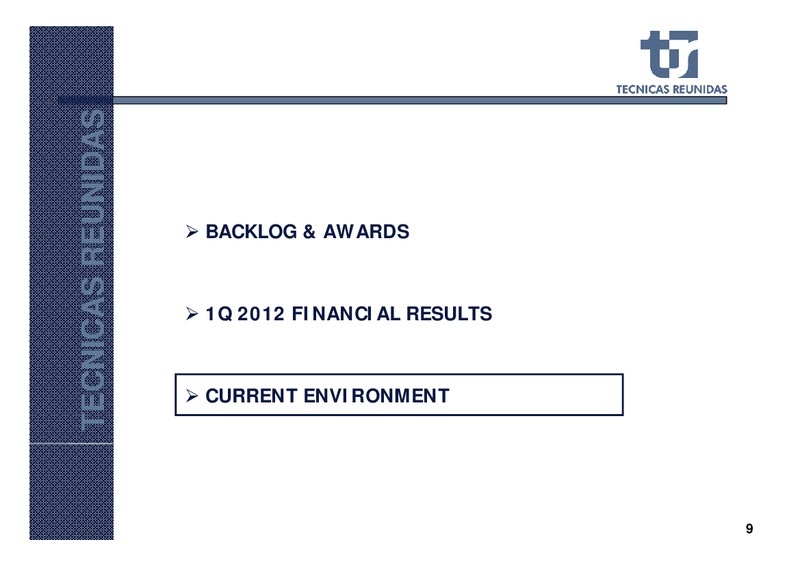 TECNICAS REUNIDAS

TECNICAS REUNIDAS

➢ BACKLOG & AWARDS

➢ 1Q 2012 FINANCIAL RESULTS

➢ CURRENT ENVIRONMENT

9